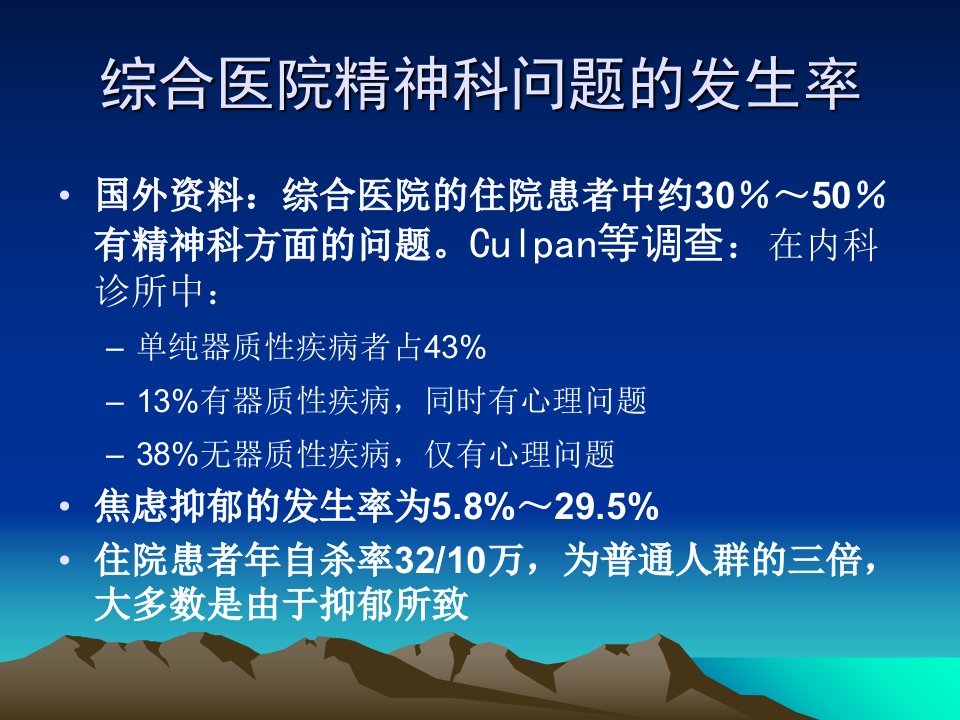 综合医院精神科问题的发生率

• 国外资料：综合医院的住院患者中约30％～50％有精神科方面的问题。Culpan等调查：在内科诊所中：
- 单纯器质性疾病者占43%
- 13%有器质性疾病，同时有心理问题
- 38%无器质性疾病，仅有心理问题
• 焦虑抑郁的发生率为5.8%～29.5%
• 住院患者年自杀率32/10万，为普通人群的三倍，大多数是由于抑郁所致